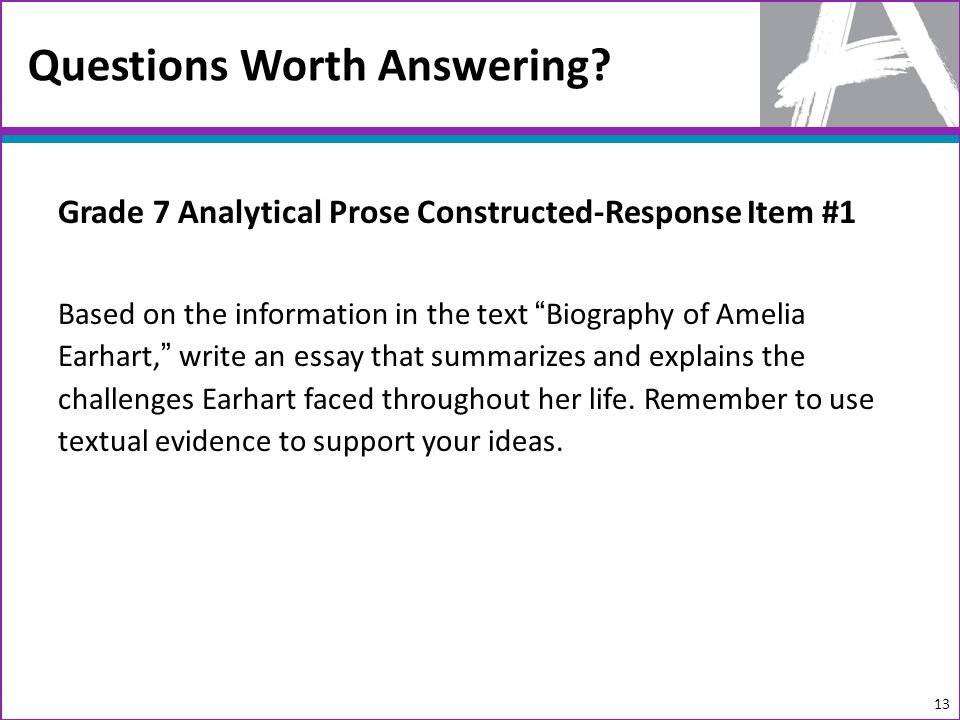 Questions Worth Answering?

Grade 7 Analytical Prose Constructed-Response Item #1

Based on the information in the text “Biography of Amelia Earhart,” write an essay that summarizes and explains the challenges Earhart faced throughout her life. Remember to use textual evidence to support your ideas.

13